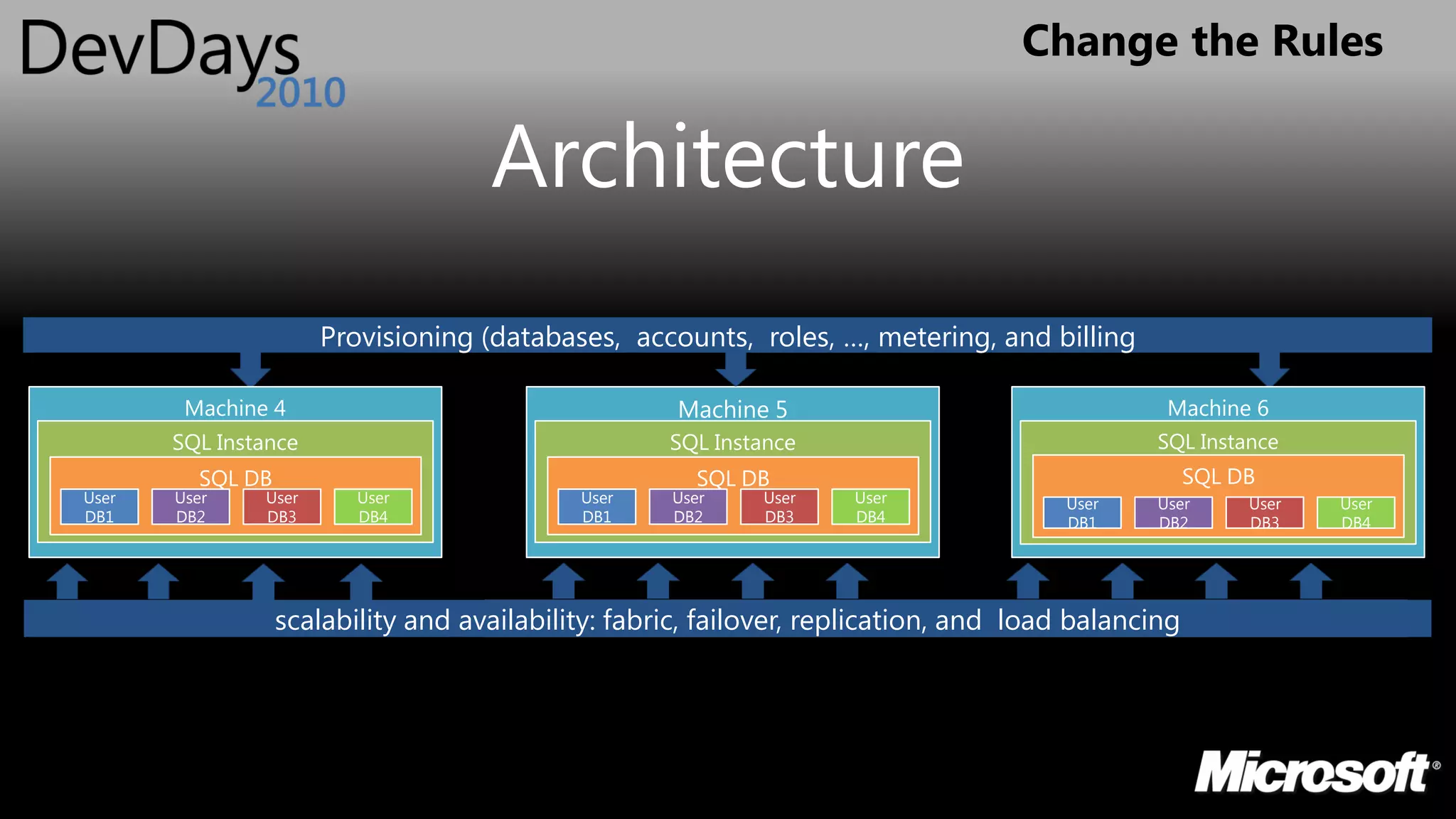 DevDays 2010

Change the Rules

Architecture

Provisioning (databases, accounts, roles, ..., metering, and billing

Machine 4
SQL Instance
SQL DB
User DB1
User DB2
User DB3
User DB4

Machine 5
SQL Instance
SQL DB
User DB1
User DB2
User DB3
User DB4

Machine 6
SQL Instance
SQL DB
User DB1
User DB2
User DB3
User DB4

scalability and availability: fabric, failover, replication, and load balancing

Microsoft®